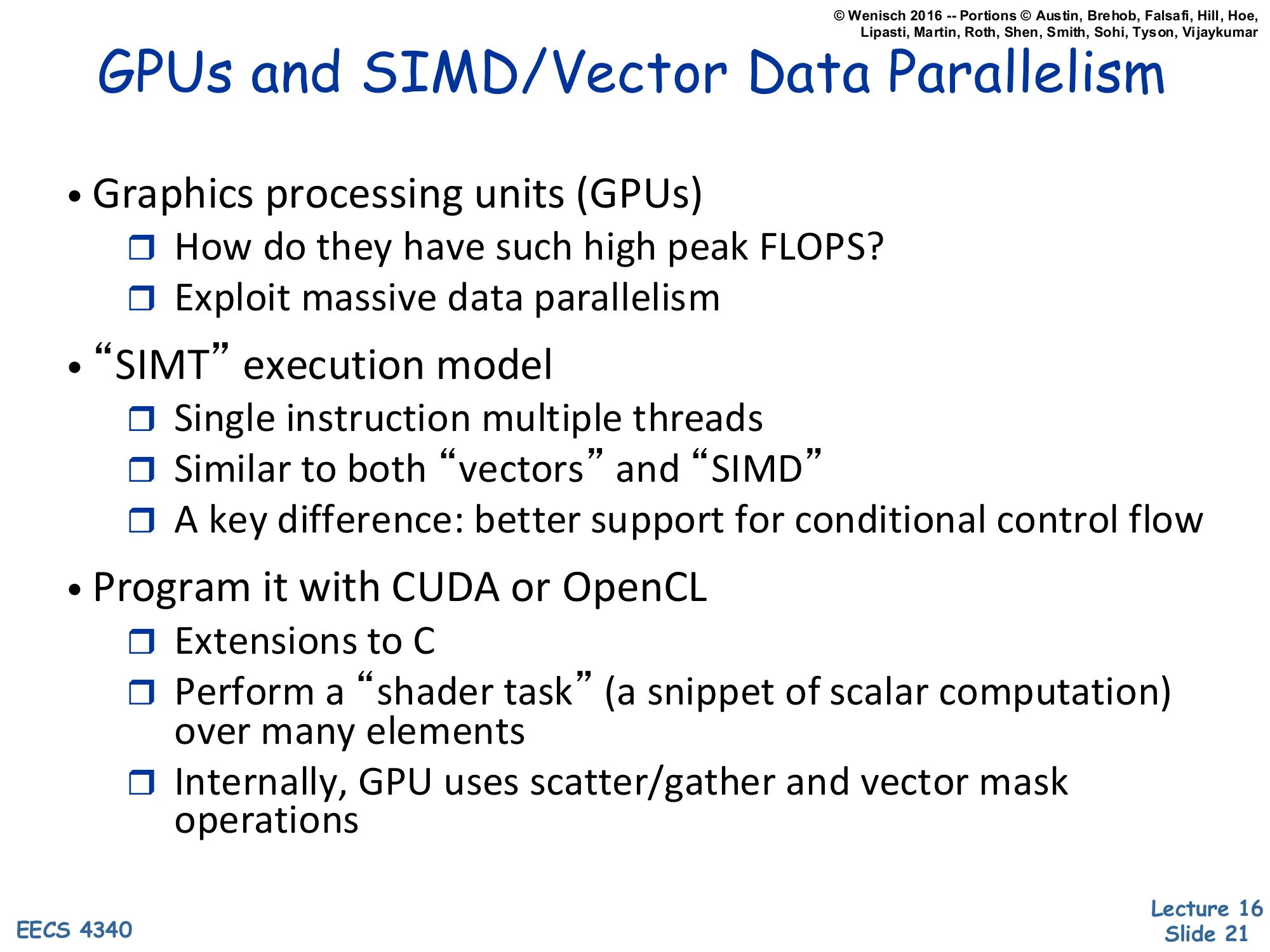 © Wenisch 2016 -- Portions © Austin, Brehob, Falsafi, Hill, Hoe, Lipasti, Martin, Roth, Shen, Smith, Sohi, Tyson, Vijaykumar

GPUs and SIMD/Vector Data Parallelism

• Graphics processing units (GPUs)
❒ How do they have such high peak FLOPS?
❒ Exploit massive data parallelism

• “SIMT” execution model
❒ Single instruction multiple threads
❒ Similar to both “vectors” and “SIMD”
❒ A key difference: better support for conditional control flow

• Program it with CUDA or OpenCL
❒ Extensions to C
❒ Perform a “shader task” (a snippet of scalar computation) over many elements
❒ Internally, GPU uses scatter/gather and vector mask operations

EECS 4340

Lecture 16
Slide 21